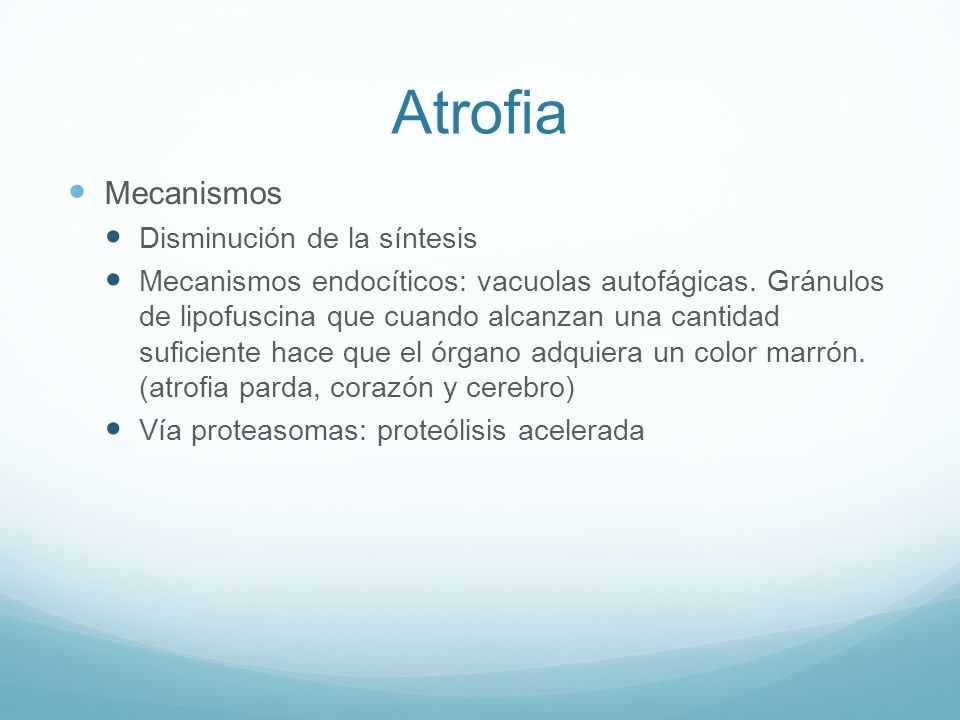 Atrofia

- Mecanismos
  - Disminución de la síntesis
  - Mecanismos endocíticos: vacuolas autofágicas. Gránulos de lipofuscina que cuando alcanzan una cantidad suficiente hace que el órgano adquiera un color marrón. (atrofia parda, corazón y cerebro)
  - Vía proteasomas: proteólisis acelerada